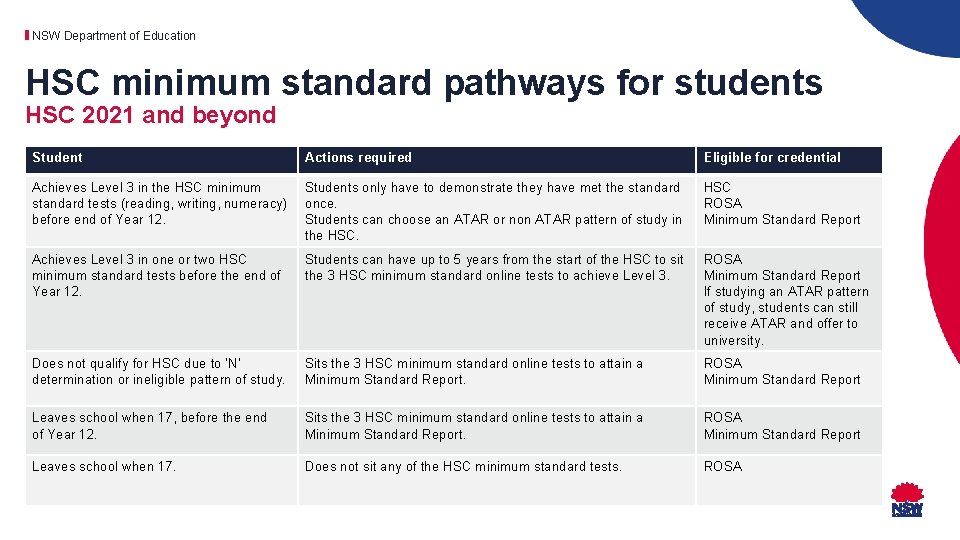 NSW Department of Education

HSC minimum standard pathways for students

HSC 2021 and beyond

| Student | Actions required | Eligible for credential |
|---|---|---|
| Achieves Level 3 in the HSC minimum standard tests (reading, writing, numeracy) before end of Year 12. | Students only have to demonstrate they have met the standard once. Students can choose an ATAR or non ATAR pattern of study in the HSC. | HSC ROSA Minimum Standard Report |
| Achieves Level 3 in one or two HSC minimum standard tests before the end of Year 12. | Students can have up to 5 years from the start of the HSC to sit the 3 HSC minimum standard online tests to achieve Level 3. | ROSA Minimum Standard Report If studying an ATAR pattern of study, students can still receive ATAR and offer to university. |
| Does not qualify for HSC due to 'N' determination or ineligible pattern of study. | Sits the 3 HSC minimum standard online tests to attain a Minimum Standard Report. | ROSA Minimum Standard Report |
| Leaves school when 17, before the end of Year 12. | Sits the 3 HSC minimum standard online tests to attain a Minimum Standard Report. | ROSA Minimum Standard Report |
| Leaves school when 17. | Does not sit any of the HSC minimum standard tests. | ROSA |

NSW